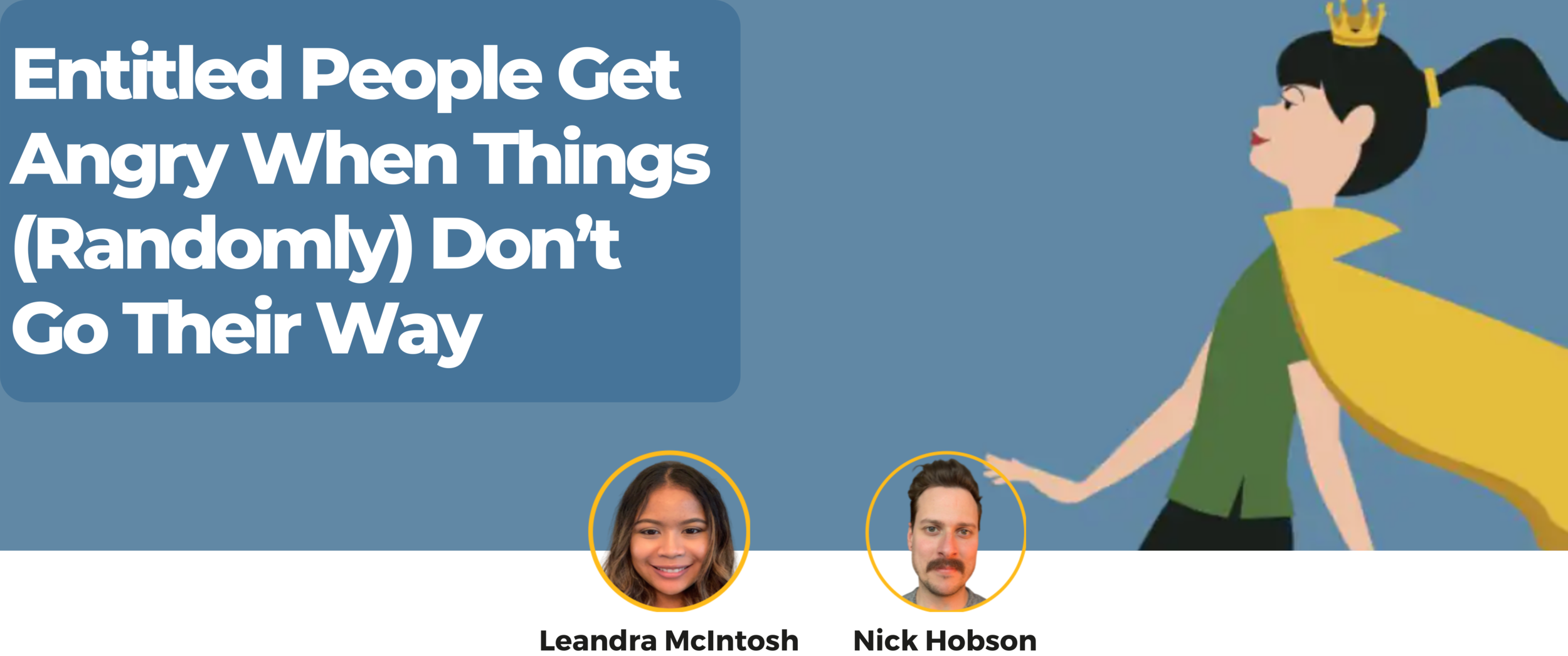 Entitled People Get Angry When Things (Randomly) Don't Go Their Way

Leandra McIntosh

Nick Hobson